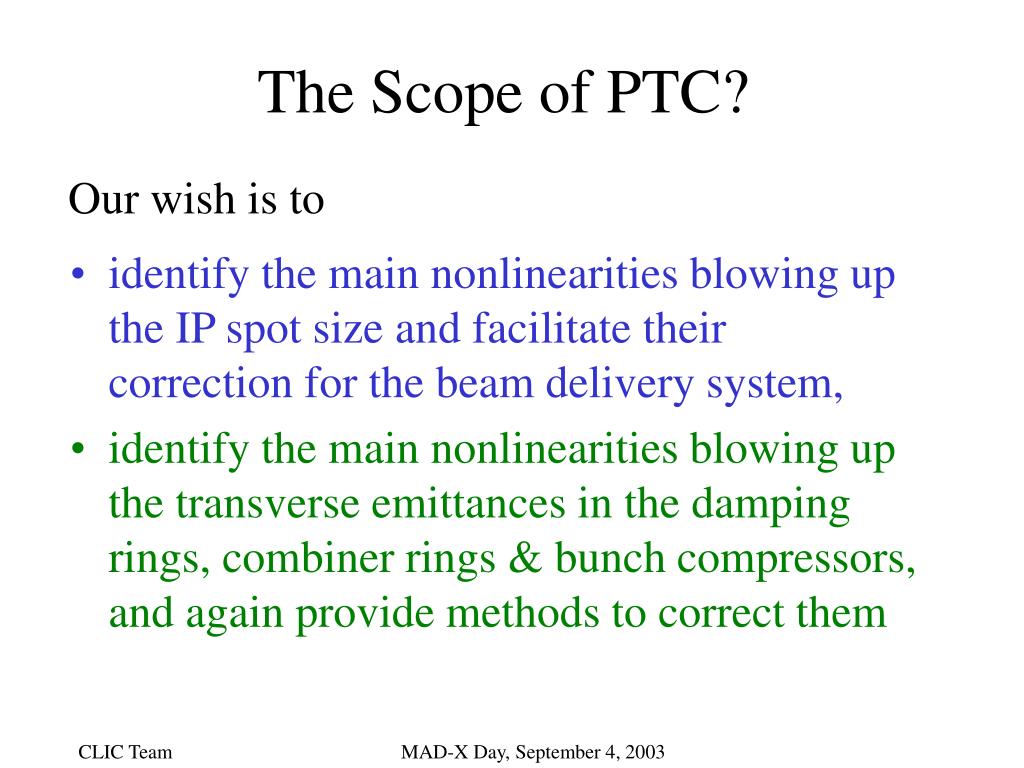 The Scope of PTC?

Our wish is to

• identify the main nonlinearities blowing up the IP spot size and facilitate their correction for the beam delivery system,

• identify the main nonlinearities blowing up the transverse emittances in the damping rings, combiner rings & bunch compressors, and again provide methods to correct them

CLIC Team

MAD-X Day, September 4, 2003